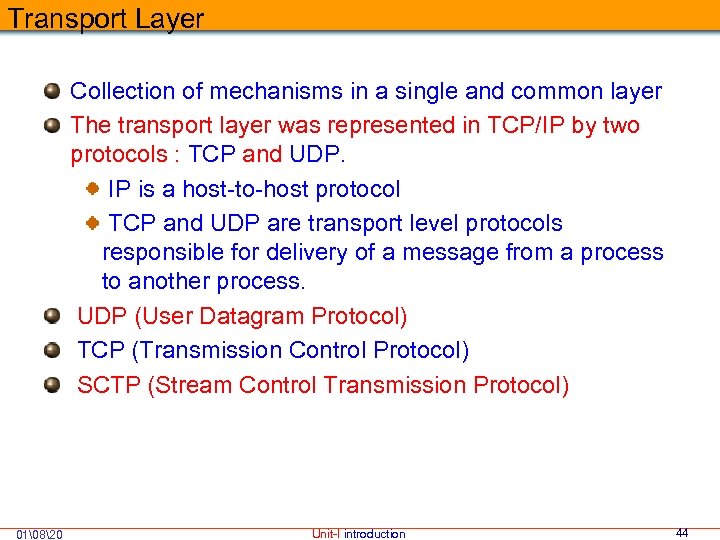 Transport Layer

Collection of mechanisms in a single and common layer

The transport layer was represented in TCP/IP by two protocols : TCP and UDP.

IP is a host-to-host protocol

TCP and UDP are transport level protocols responsible for delivery of a message from a process to another process.

UDP (User Datagram Protocol)

TCP (Transmission Control Protocol)

SCTP (Stream Control Transmission Protocol)

01\08\20 Unit-I introduction 44